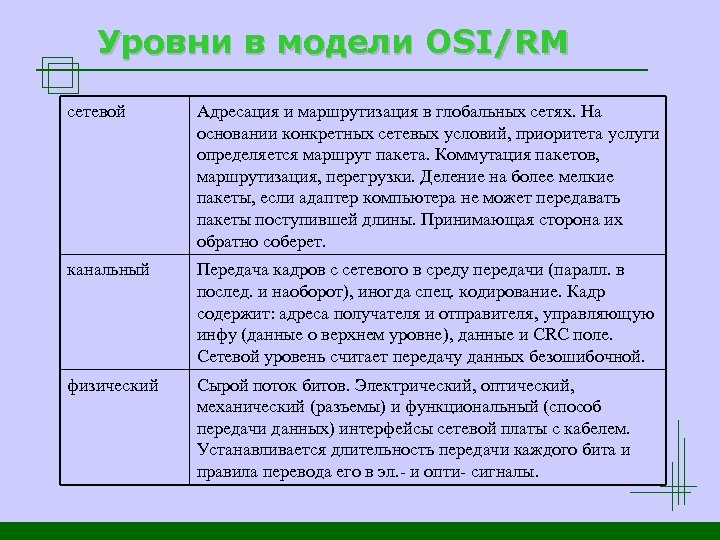 Уровни в модели OSI/RM

| | |
|---|---|
| сетевой | Адресация и маршрутизация в глобальных сетях. На основании конкретных сетевых условий, приоритета услуги определяется маршрут пакета. Коммутация пакетов, маршрутизация, перегрузки. Деление на более мелкие пакеты, если адаптер компьютера не может передавать пакеты поступившей длины. Принимающая сторона их обратно соберет. |
| канальный | Передача кадров с сетевого в среду передачи (паралл. в послед. и наоборот), иногда спец. кодирование. Кадр содержит: адреса получателя и отправителя, управляющую инфу (данные о верхнем уровне), данные и CRC поле. Сетевой уровень считает передачу данных безошибочной. |
| физический | Сырой поток битов. Электрический, оптический, механический (разъемы) и функциональный (способ передачи данных) интерфейсы сетевой платы с кабелем. Устанавливается длительность передачи каждого бита и правила перевода его в эл.- и опти- сигналы. |